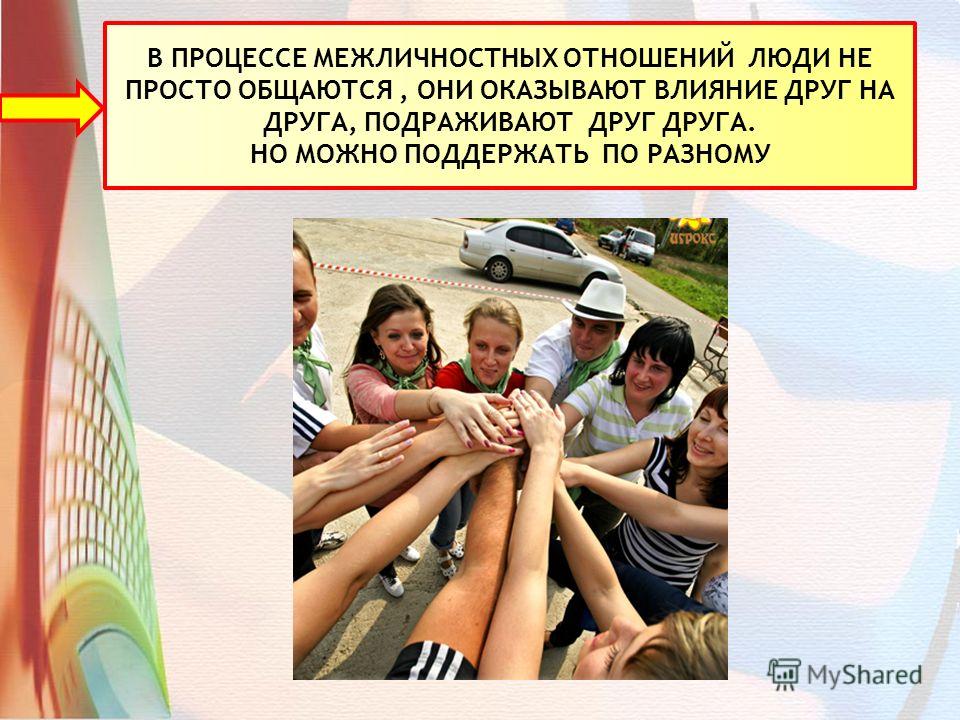 В ПРОЦЕССЕ МЕЖЛИЧНОСТНЫХ ОТНОШЕНИЙ ЛЮДИ НЕ ПРОСТО ОБЩАЮТСЯ , ОНИ ОКАЗЫВАЮТ ВЛИЯНИЕ ДРУГ НА ДРУГА, ПОДРАЖИВАЮТ ДРУГ ДРУГА.
НО МОЖНО ПОДДЕРЖАТЬ ПО РАЗНОМУ

ИГРОКС

MyShared